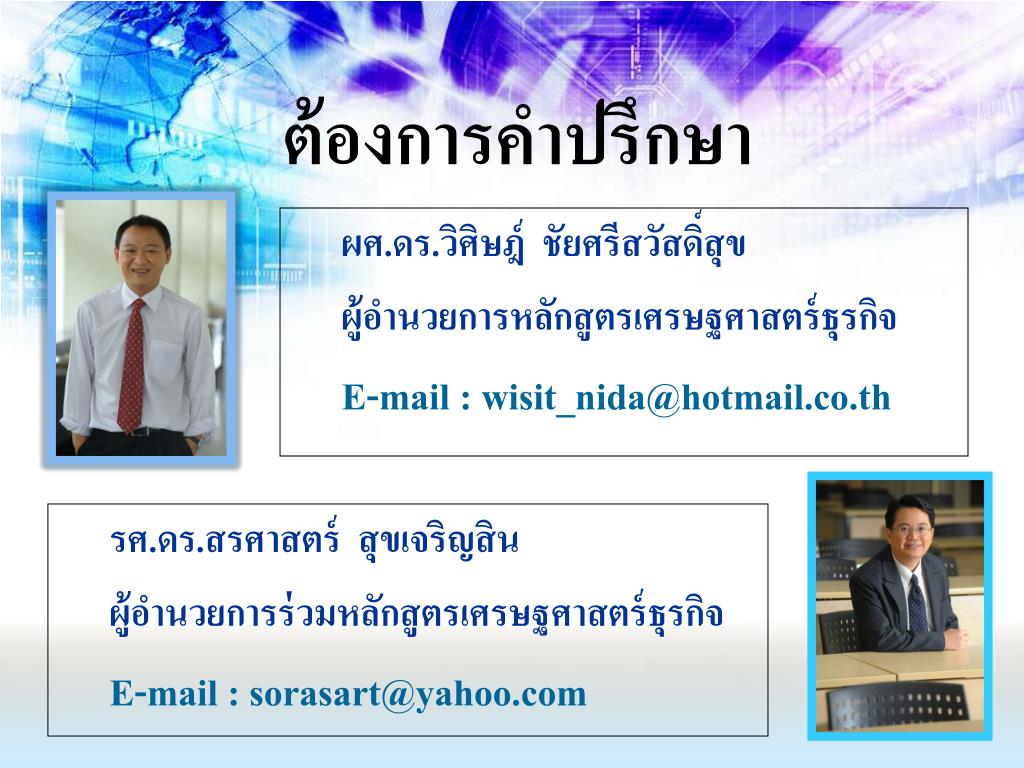 ต้องการคำปรึกษา

ผศ.ดร.วิศิษฎ์ ชัยศรีสวัสดิ์สุข

ผู้อำนวยการหลักสูตรเศรษฐศาสตร์ธุรกิจ

E-mail : wisit_nida@hotmail.co.th

รศ.ดร.สรศาสตร์ สุขเจริญสิน

ผู้อำนวยการร่วมหลักสูตรเศรษฐศาสตร์ธุรกิจ

E-mail : sorasart@yahoo.com